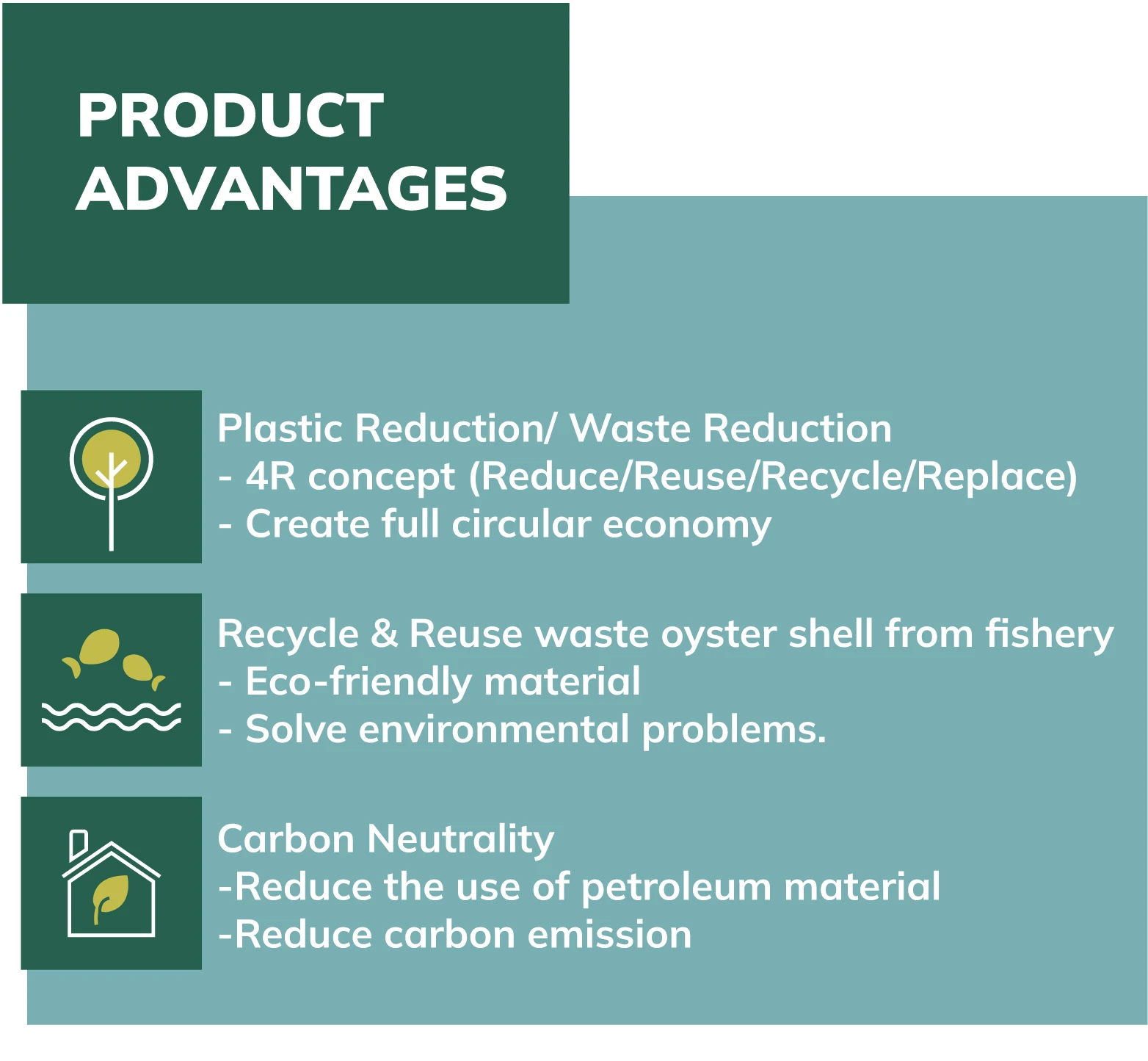 PRODUCT ADVANTAGES

Plastic Reduction/ Waste Reduction
- 4R concept (Reduce/Reuse/Recycle/Replace)
- Create full circular economy

Recycle & Reuse waste oyster shell from fishery
- Eco-friendly material
- Solve environmental problems.

Carbon Neutrality
-Reduce the use of petroleum material
-Reduce carbon emission